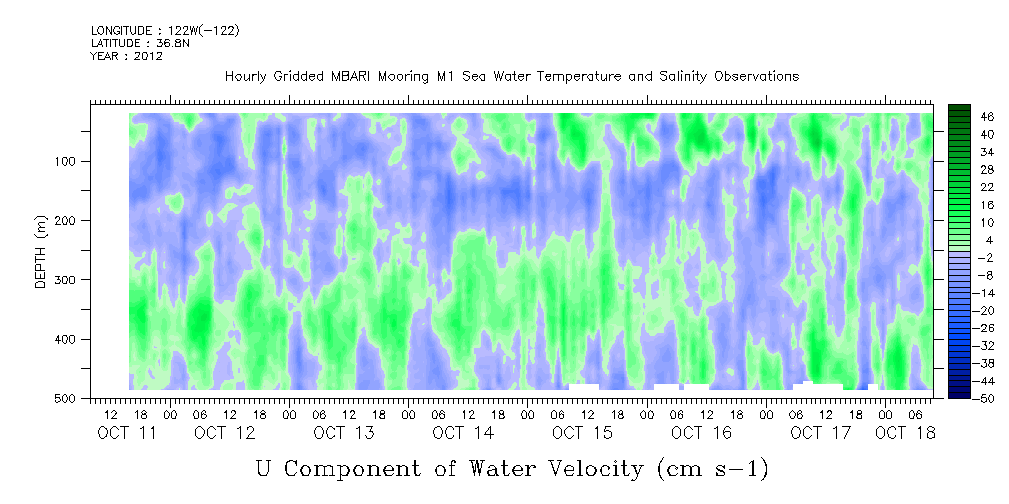 LONGITUDE : 122W(-122)
LATITUDE : 36.8N
YEAR : 2012

Hourly Gridded MBARI Mooring M1 Sea Water Temperature and Salinity Observations

DEPTH (m)
100
200
300
400
500

46
40
34
28
22
16
10
4
-2
-8
-14
-20
-26
-32
-38
-44
-50

12 18 00 06 12 18 00 06 12 18 00 06 12 18 00 06 12 18 00 06 12 18 00 06 12 18 00 06
OCT 11 OCT 12 OCT 13 OCT 14 OCT 15 OCT 16 OCT 17 OCT 18

U Component of Water Velocity (cm s-1)